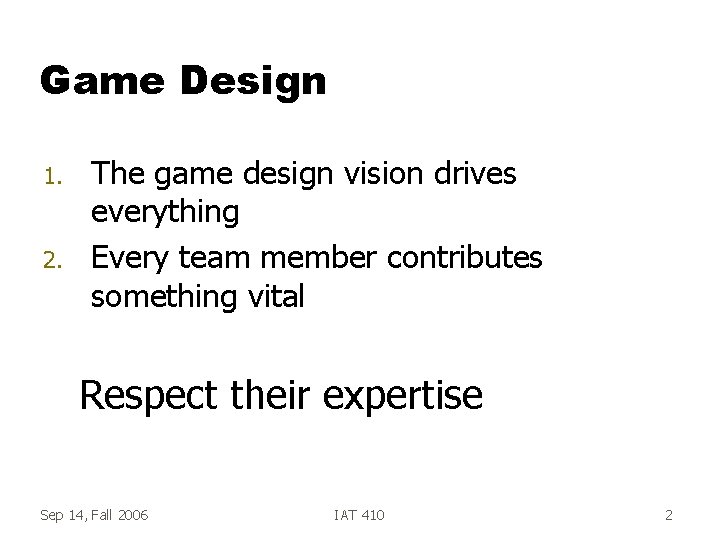 Game Design

1. The game design vision drives everything
2. Every team member contributes something vital

Respect their expertise

Sep 14, Fall 2006

IAT 410

2